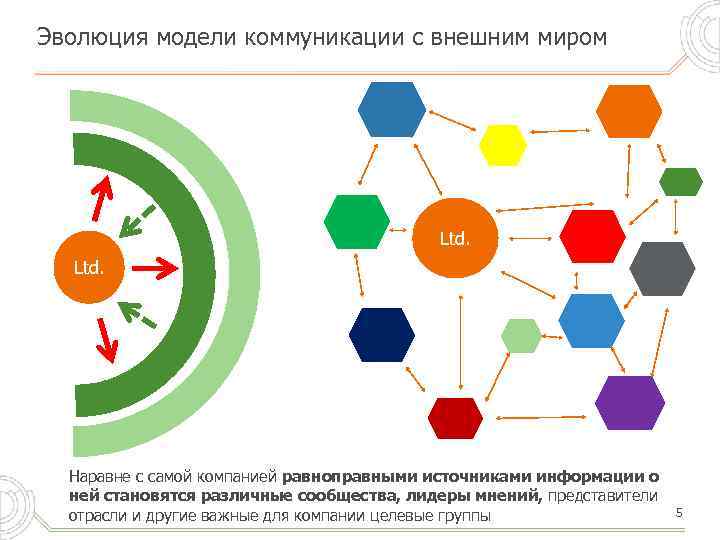 Эволюция модели коммуникации с внешним миром

Ltd.

Ltd.

Наравне с самой компанией равноправными источниками информации о ней становятся различные сообщества, лидеры мнений, представители отрасли и другие важные для компании целевые группы

5